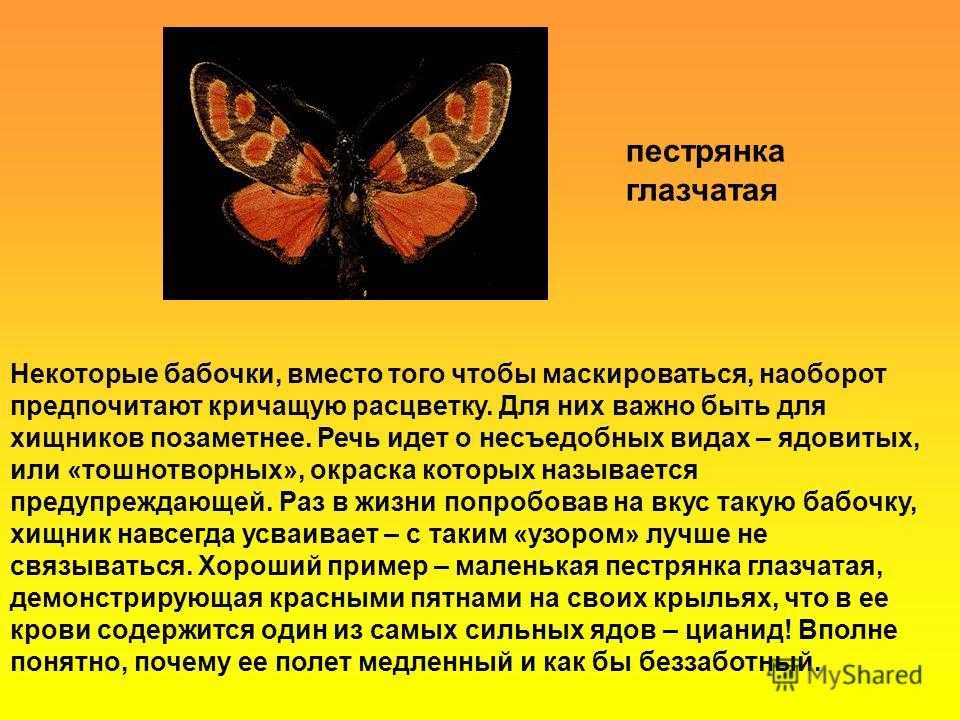 пестрянка глазчатая

Некоторые бабочки, вместо того чтобы маскироваться, наоборот предпочитают кричащую расцветку. Для них важно быть для хищников позаметнее. Речь идет о несъедобных видах – ядовитых, или «тошнотворных», окраска которых называется предупреждающей. Раз в жизни попробовав на вкус такую бабочку, хищник навсегда усваивает – с таким «узором» лучше не связываться. Хороший пример – маленькая пестрянка глазчатая, демонстрирующая красными пятнами на своих крыльях, что в ее крови содержится один из самых сильных ядов – цианид! Вполне понятно, почему ее полет медленный и как бы беззаботный.

MyShared